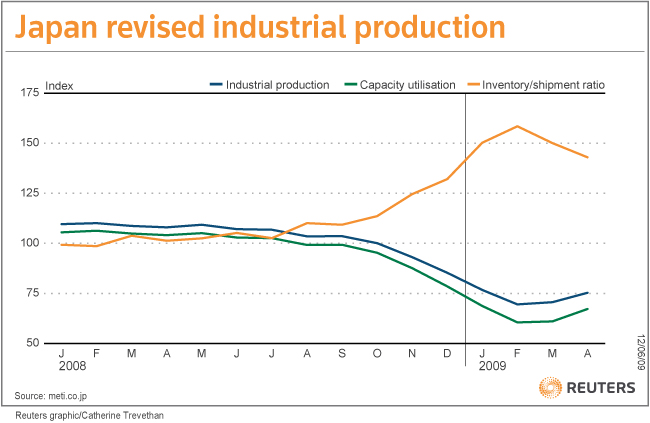 Japan revised industrial production

Index

Industrial production
Capacity utilisation
Inventory/shipment ratio

175
150
125
100
75
50

J F M A M J J A S O N D J F M A
2008 2009

12/06/09

Source: meti.co.jp

REUTERS

Reuters graphic/Catherine Trevethan